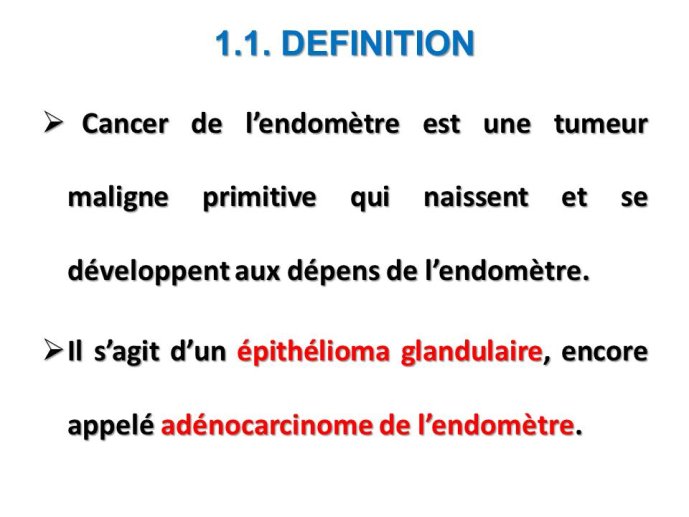 1.1. DEFINITION

➢ Cancer de l’endomètre est une tumeur maligne primitive qui naissent et se développent aux dépens de l’endomètre.

➢ Il s’agit d’un épithélioma glandulaire, encore appelé adénocarcinome de l’endomètre.